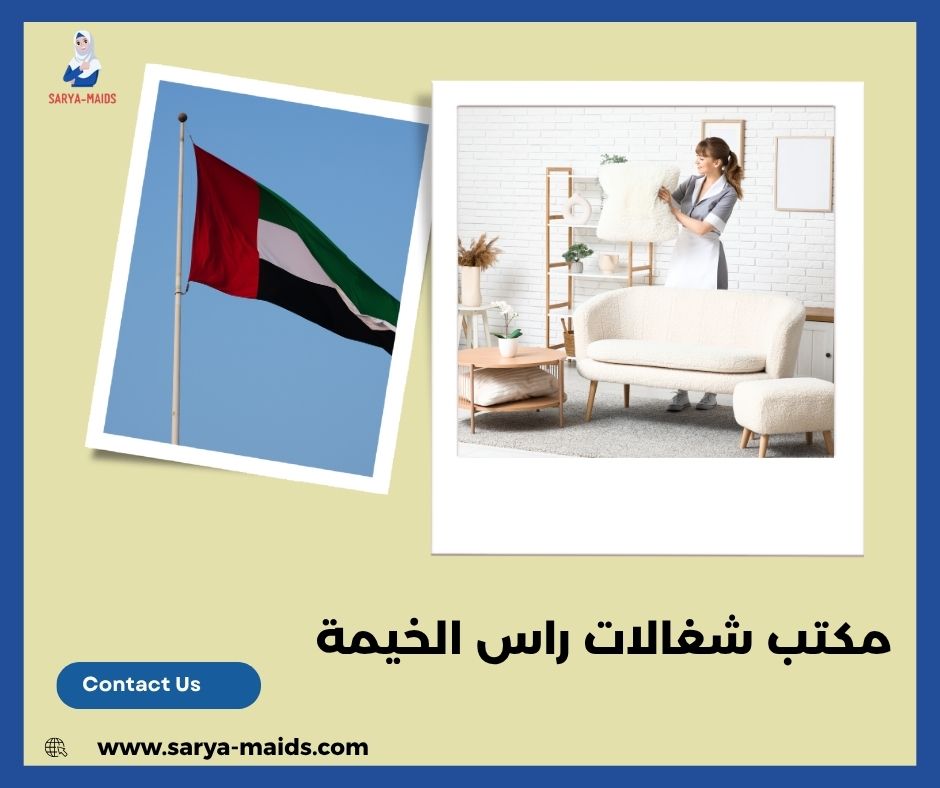 SARYA-MAIDS

مكتب شغالات راس الخيمة

Contact Us

www.sarya-maids.com